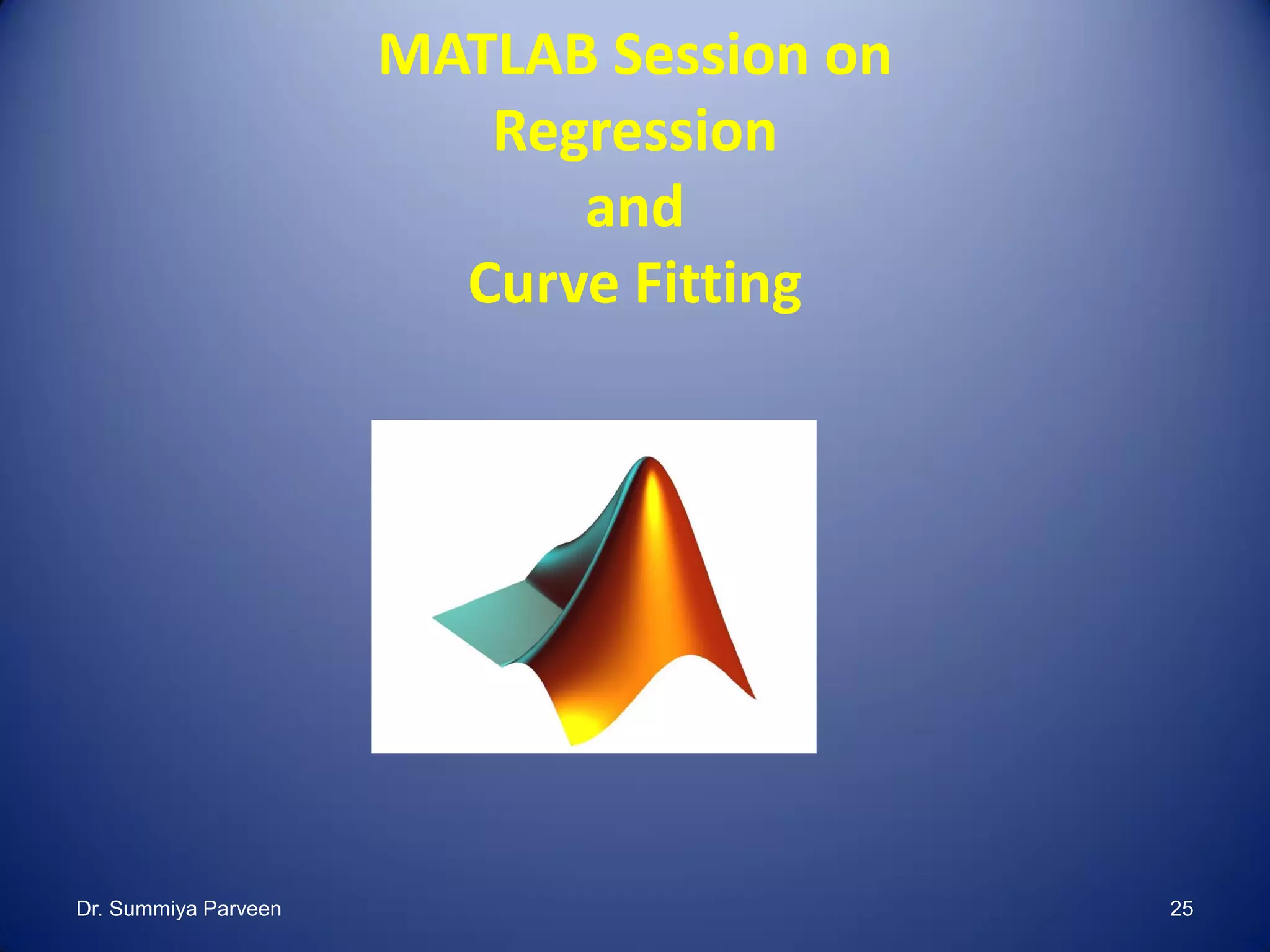 MATLAB Session on
Regression
and
Curve Fitting

Dr. Summiya Parveen

25